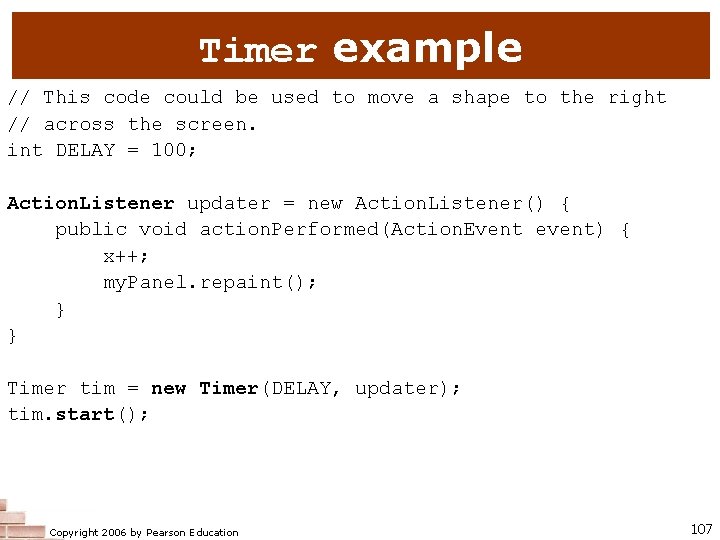 Timer example

// This code could be used to move a shape to the right
// across the screen.
int DELAY = 100;

ActionListener updater = new ActionListener() {
    public void actionPerformed(ActionEvent event) {
        x++;
        myPanel.repaint();
    }
}

Timer tim = new Timer(DELAY, updater);
tim.start();

Copyright 2006 by Pearson Education

107